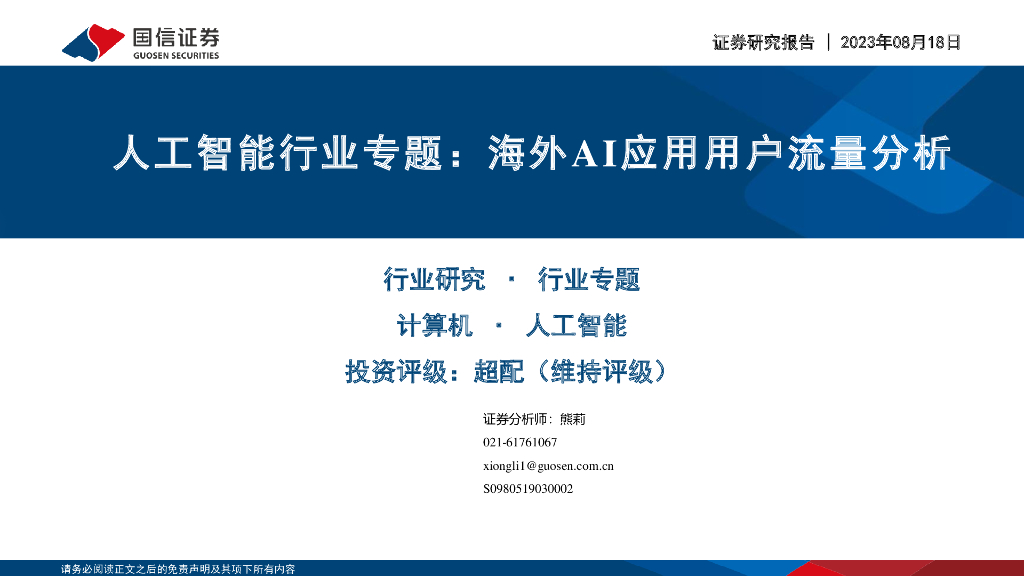 国信证券
GUOSEN SECURITIES

证券研究报告 | 2023年08月18日

人工智能行业专题：海外AI应用用户流量分析

行业研究 · 行业专题

计算机 · 人工智能

投资评级：超配（维持评级）

证券分析师：熊莉
021-61761067
xiongli1@guosen.com.cn
S0980519030002

请务必阅读正文之后的免责声明及其项下所有内容